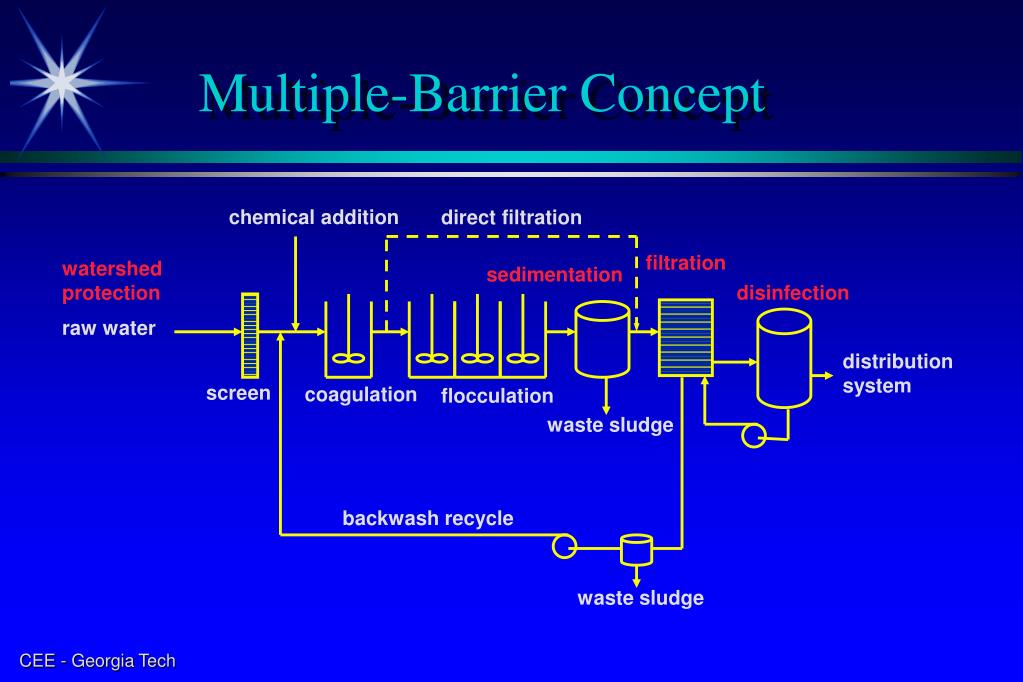 Multiple-Barrier Concept

chemical addition
direct filtration
watershed protection
raw water
sedimentation
filtration
disinfection
screen
coagulation
flocculation
waste sludge
distribution system
backwash recycle
waste sludge

CEE - Georgia Tech